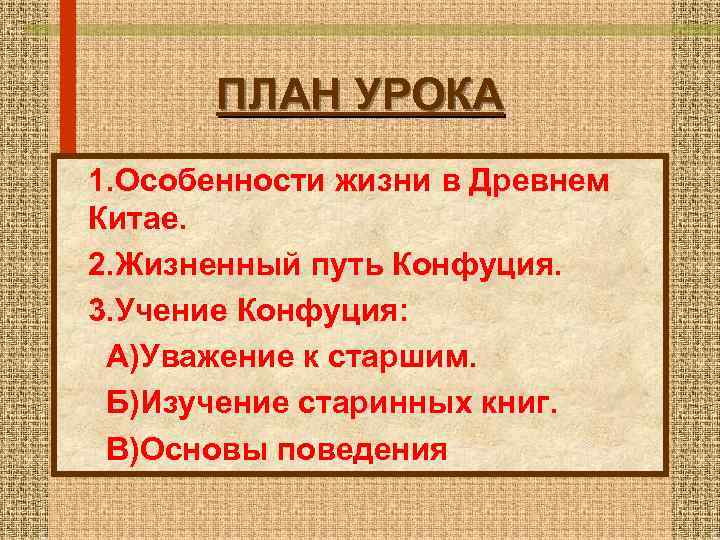 ПЛАН УРОКА

1.Особенности жизни в Древнем Китае.

2.Жизненный путь Конфуция.

3.Учение Конфуция:

А)Уважение к старшим.

Б)Изучение старинных книг.

В)Основы поведения